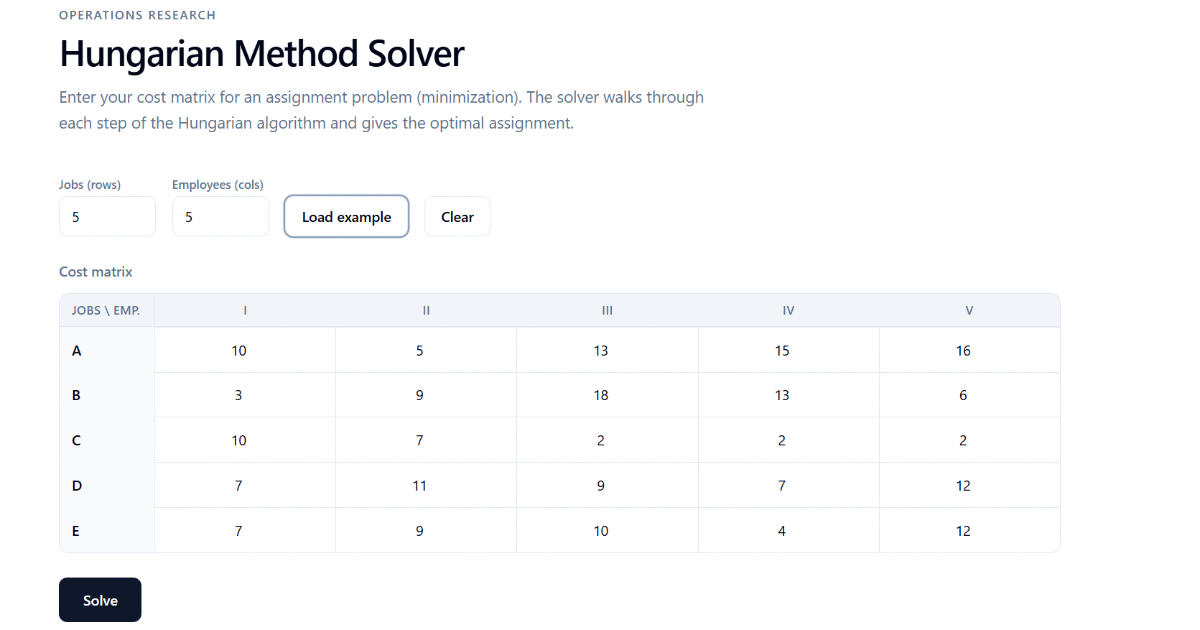 OPERATIONS RESEARCH

Hungarian Method Solver

Enter your cost matrix for an assignment problem (minimization). The solver walks through each step of the Hungarian algorithm and gives the optimal assignment.

Jobs (rows)
5

Employees (cols)
5

Load example

Clear

Cost matrix

| JOBS \ EMP. | I | II | III | IV | V |
|---|---|---|---|---|---|
| A | 10 | 5 | 13 | 15 | 16 |
| B | 3 | 9 | 18 | 13 | 6 |
| C | 10 | 7 | 2 | 2 | 2 |
| D | 7 | 11 | 9 | 7 | 12 |
| E | 7 | 9 | 10 | 4 | 12 |

Solve